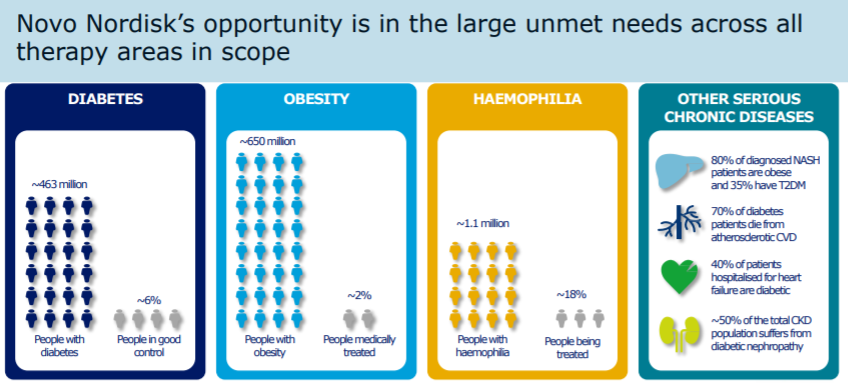 Novo Nordisk's opportunity is in the large unmet needs across all therapy areas in scope

DIABETES

~463 million

People with diabetes

~6%

People in good control

OBESITY

~650 million

People with obesity

~2%

People medically treated

HAEMOPHILIA

~1.1 million

People with haemophilia

~18%

People being treated

OTHER SERIOUS CHRONIC DISEASES

80% of diagnosed NASH patients are obese and 35% have T2DM

70% of diabetes patients die from atherosclerotic CVD

40% of patients hospitalised for heart failure are diabetic

~50% of the total CKD population suffers from diabetic nephropathy